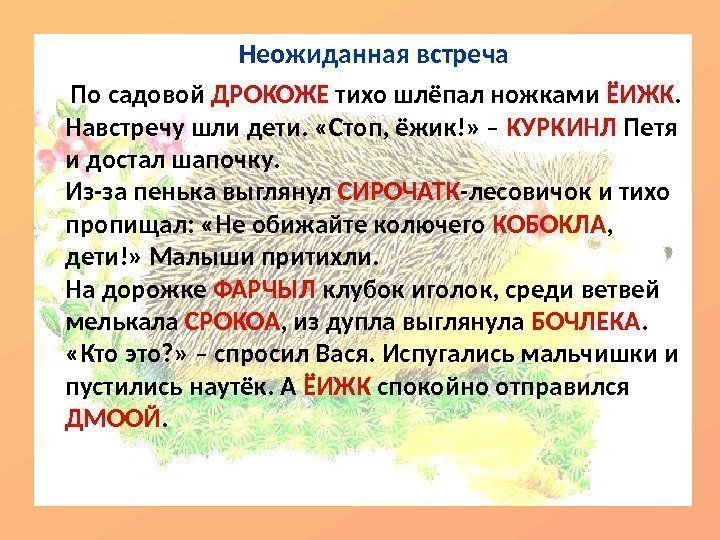 Неожиданная встреча

По садовой ДРОКОЖЕ тихо шлёпал ножками ЁИЖК. Навстречу шли дети. «Стоп, ёжик!» – КУРКИНЛ Петя и достал шапочку.
Из-за пенька выглянул СИРОЧАТК-лесовичок и тихо пропищал: «Не обижайте колючего КОБОКЛА, дети!» Малыши притихли.
На дорожке ФАРЧЫЛ клубок иголок, среди ветвей мелькала СРОКОА, из дупла выглянула БОЧЛЕКА. «Кто это?» – спросил Вася. Испугались мальчишки и пустились наутёк. А ЁИЖК спокойно отправился ДМООЙ.